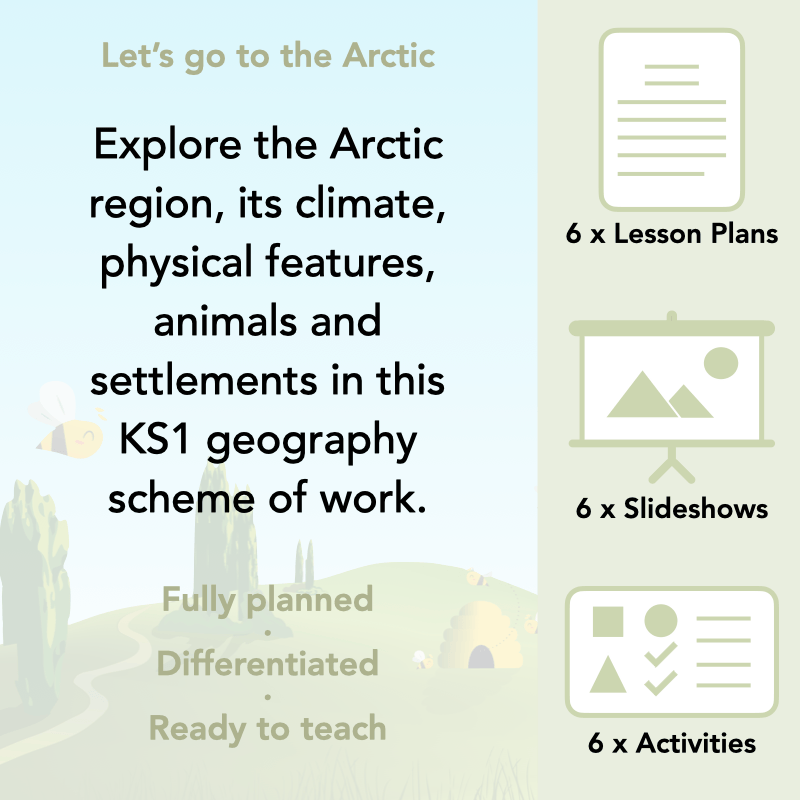 Let's go to the Arctic

Explore the Arctic region, its climate, physical features, animals and settlements in this KS1 geography scheme of work.

Fully planned
·
Differentiated
·
Ready to teach

6 x Lesson Plans

6 x Slideshows

6 x Activities